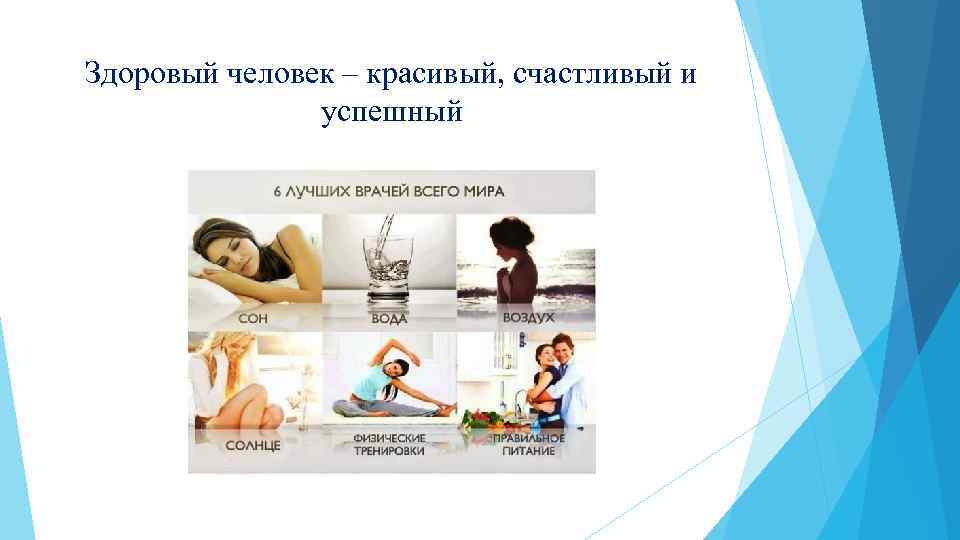 Здоровый человек – красивый, счастливый и успешный

6 ЛУЧШИХ ВРАЧЕЙ ВСЕГО МИРА

СОН

ВОДА

ВОЗДУХ

СОЛНЦЕ

ФИЗИЧЕСКИЕ ТРЕНИРОВКИ

ПРАВИЛЬНОЕ ПИТАНИЕ